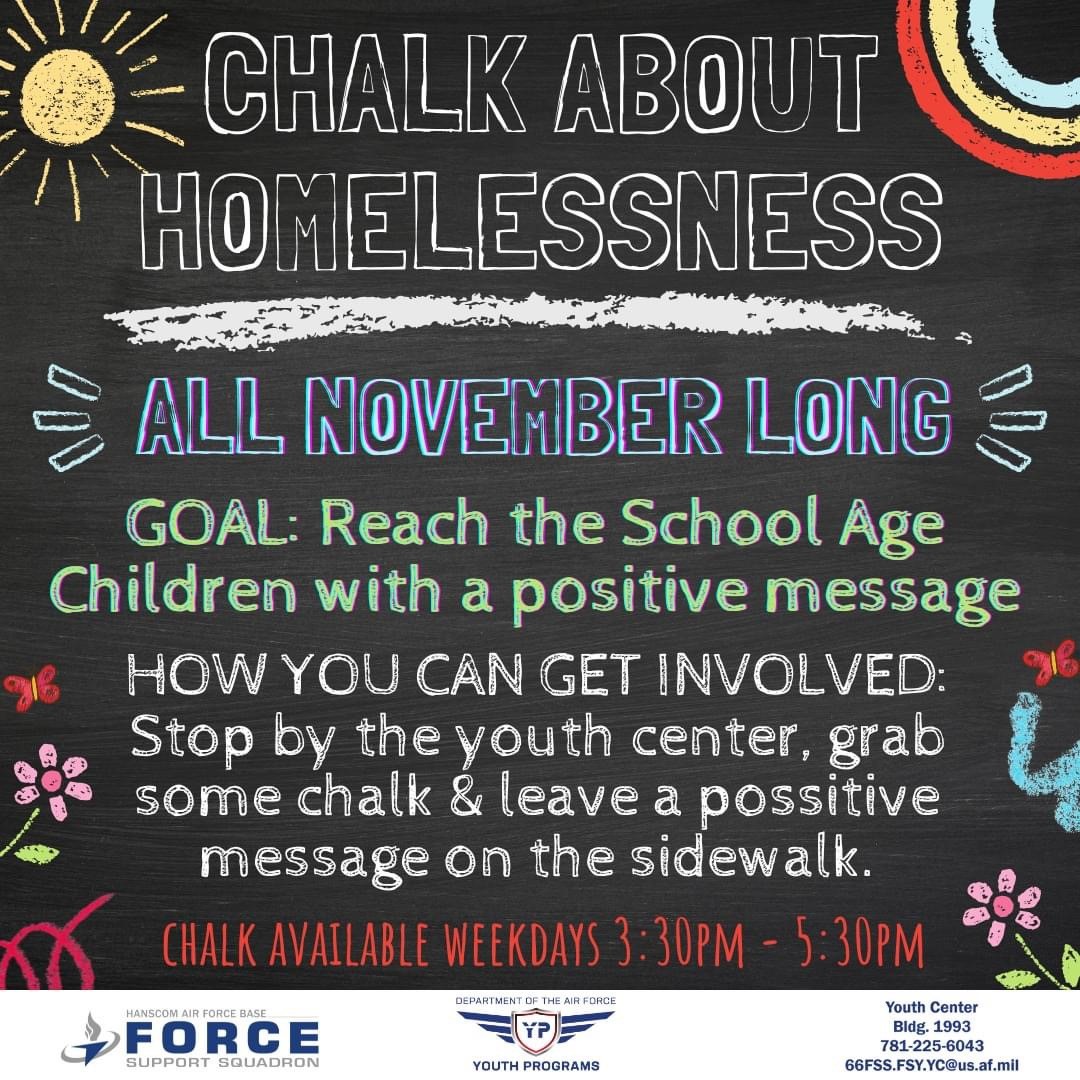 CHALK ABOUT HOMELESSNESS

ALL NOVEMBER LONG

GOAL: Reach the School Age Children with a positive message

HOW YOU CAN GET INVOLVED: Stop by the youth center, grab some chalk & leave a possitive message on the sidewalk.

CHALK AVAILABLE WEEKDAYS 3:30PM - 5:30PM

HANSCOM AIR FORCE BASE
FORCE
SUPPORT SQUADRON

DEPARTMENT OF THE AIR FORCE
YP
YOUTH PROGRAMS

Youth Center
Bldg. 1993
781-225-6043
66FSS.FSY.YC@us.af.mil